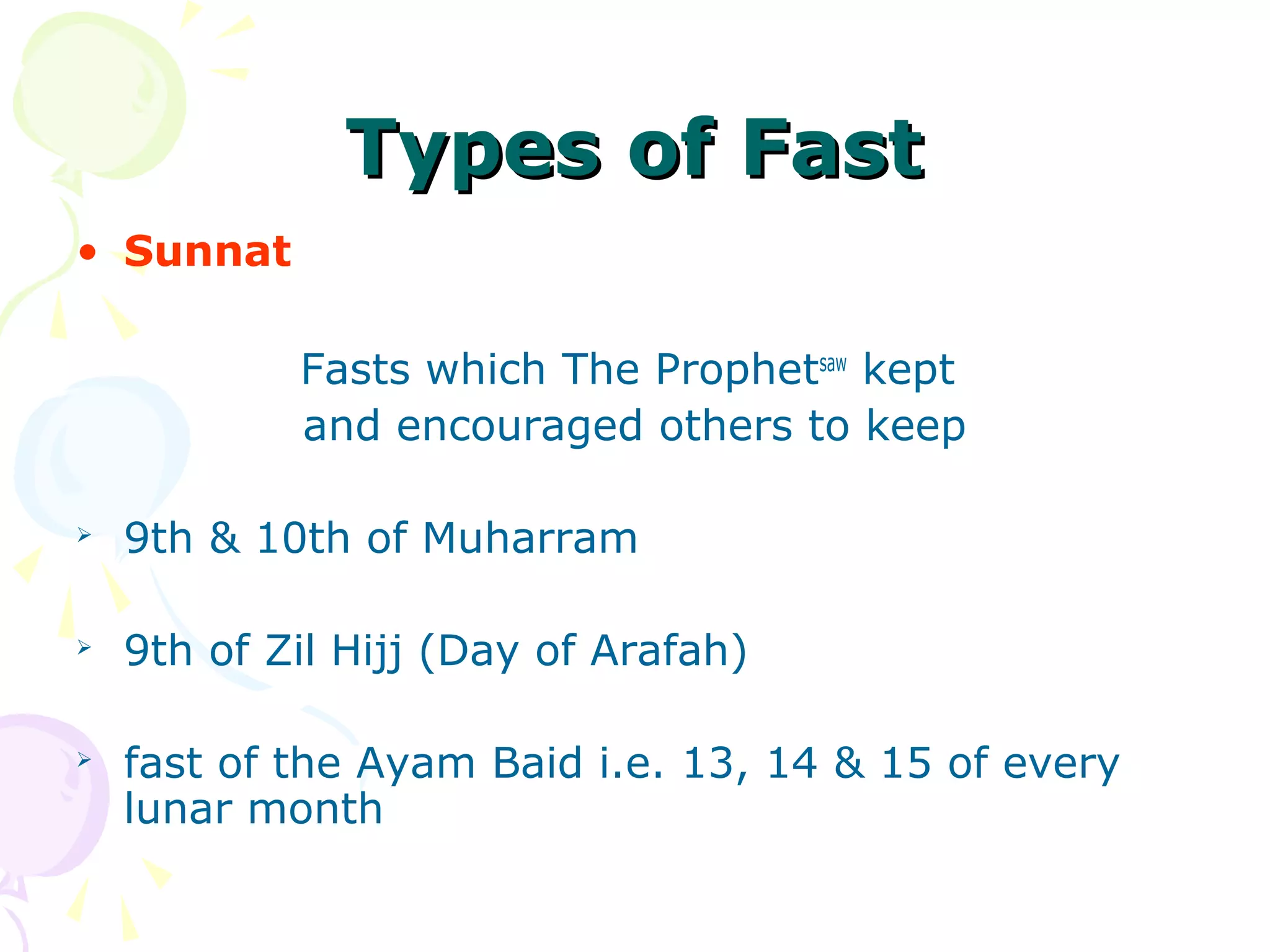 Types of Fast

• Sunnat

Fasts which The Prophet$^{saw}$ kept and encouraged others to keep

➢ 9th & 10th of Muharram

➢ 9th of Zil Hijj (Day of Arafah)

➢ fast of the Ayam Baid i.e. 13, 14 & 15 of every lunar month